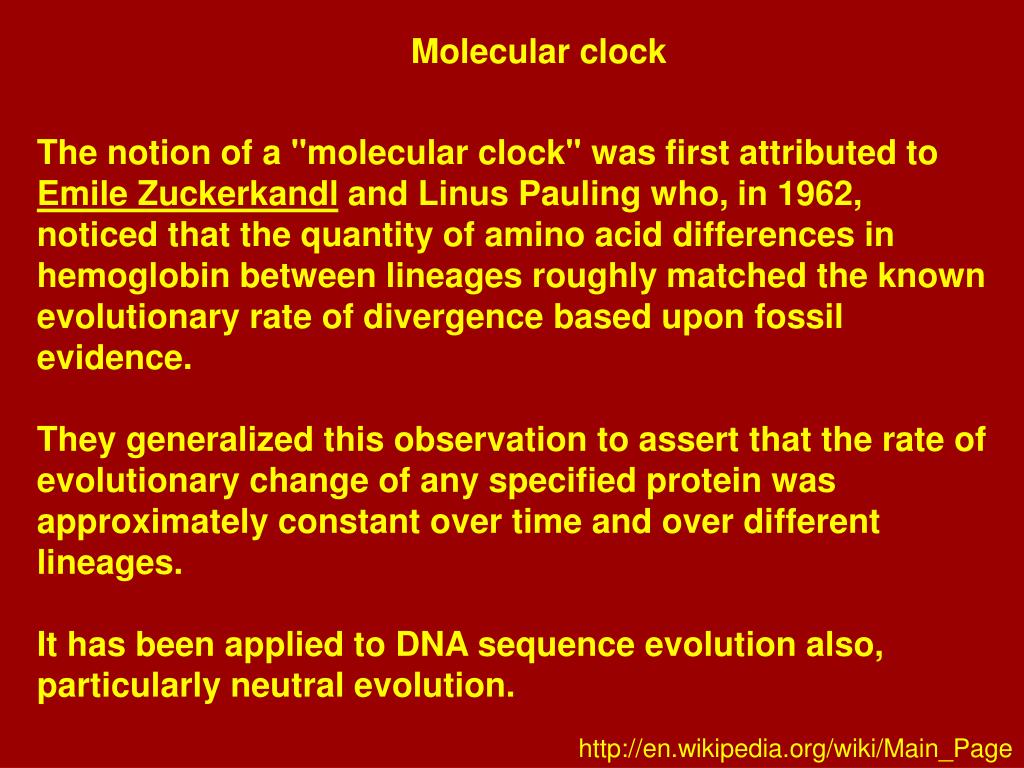 Molecular clock

The notion of a "molecular clock" was first attributed to Emile Zuckerkandl and Linus Pauling who, in 1962, noticed that the quantity of amino acid differences in hemoglobin between lineages roughly matched the known evolutionary rate of divergence based upon fossil evidence.

They generalized this observation to assert that the rate of evolutionary change of any specified protein was approximately constant over time and over different lineages.

It has been applied to DNA sequence evolution also, particularly neutral evolution.

http://en.wikipedia.org/wiki/Main_Page